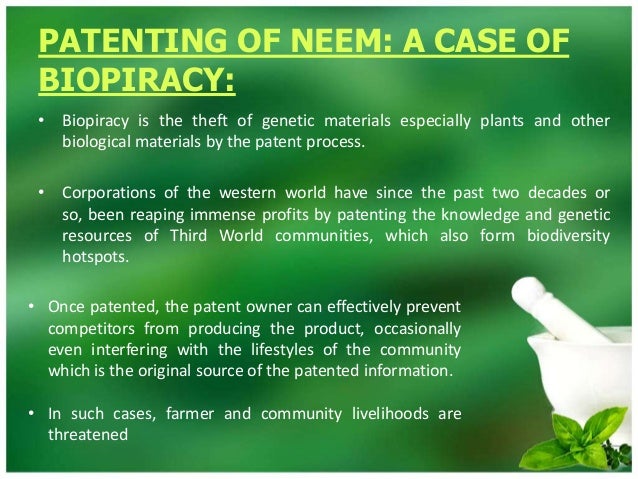 PATENTING OF NEEM: A CASE OF BIOPIRACY:

• Biopiracy is the theft of genetic materials especially plants and other biological materials by the patent process.

• Corporations of the western world have since the past two decades or so, been reaping immense profits by patenting the knowledge and genetic resources of Third World communities, which also form biodiversity hotspots.

• Once patented, the patent owner can effectively prevent competitors from producing the product, occasionally even interfering with the lifestyles of the community which is the original source of the patented information.

• In such cases, farmer and community livelihoods are threatened